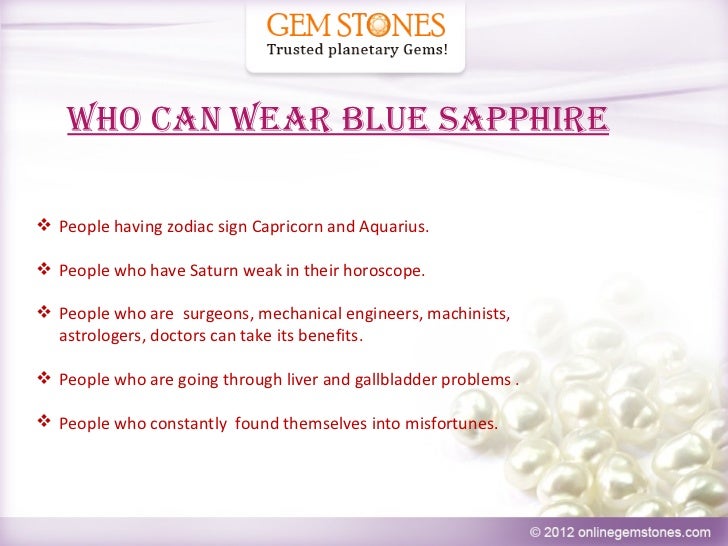 GEM STONES
Trusted planetary Gems!

WHO CAN WEAR BLUE SAPPHIRE

❖ People having zodiac sign Capricorn and Aquarius.

❖ People who have Saturn weak in their horoscope.

❖ People who are surgeons, mechanical engineers, machinists, astrologers, doctors can take its benefits.

❖ People who are going through liver and gallbladder problems .

❖ People who constantly found themselves into misfortunes.

© 2012 onlinegemstones.com